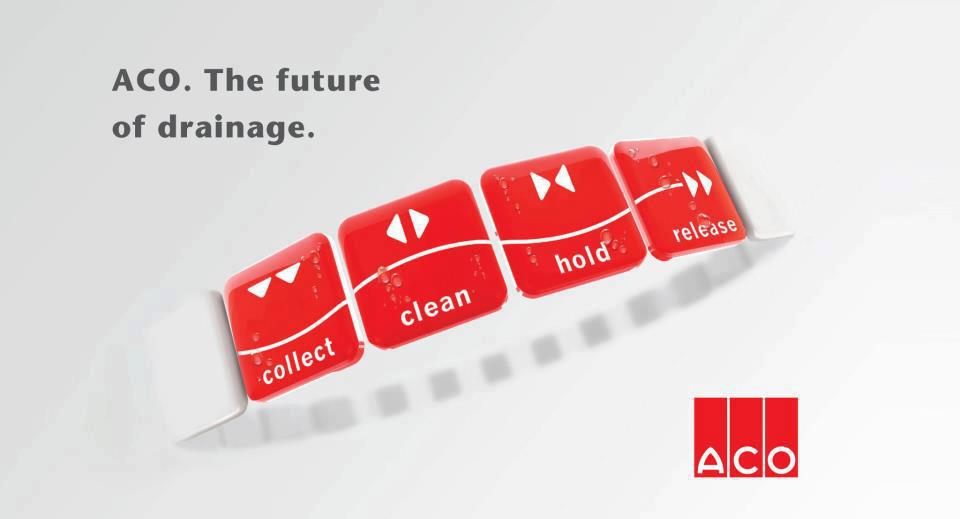 ACO. The future of drainage.

collect

clean

hold

release

ACO